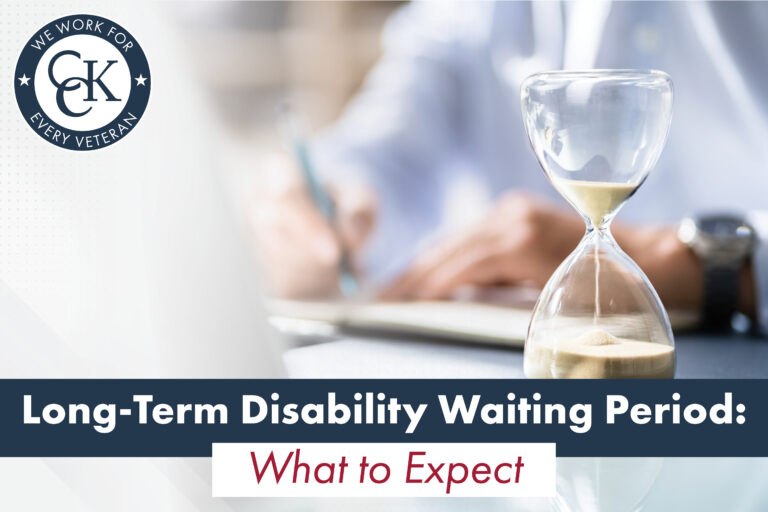 WE WORK FOR
CCK
EVERY VETERAN

Long-Term Disability Waiting Period:
What to Expect